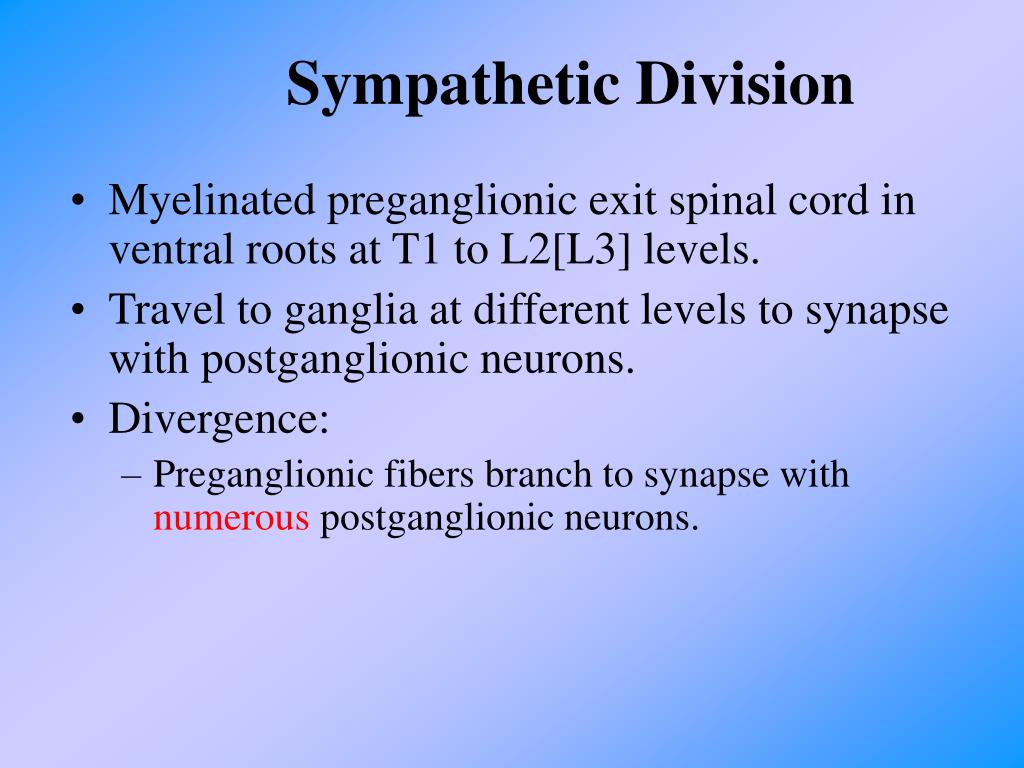 Sympathetic Division

• Myelinated preganglionic exit spinal cord in ventral roots at T1 to L2[L3] levels.
• Travel to ganglia at different levels to synapse with postganglionic neurons.
• Divergence:
– Preganglionic fibers branch to synapse with numerous postganglionic neurons.